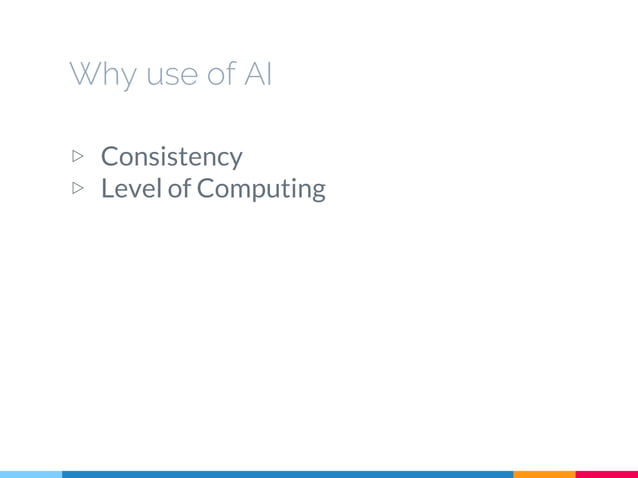 Why use of AI

▷ Consistency
▷ Level of Computing